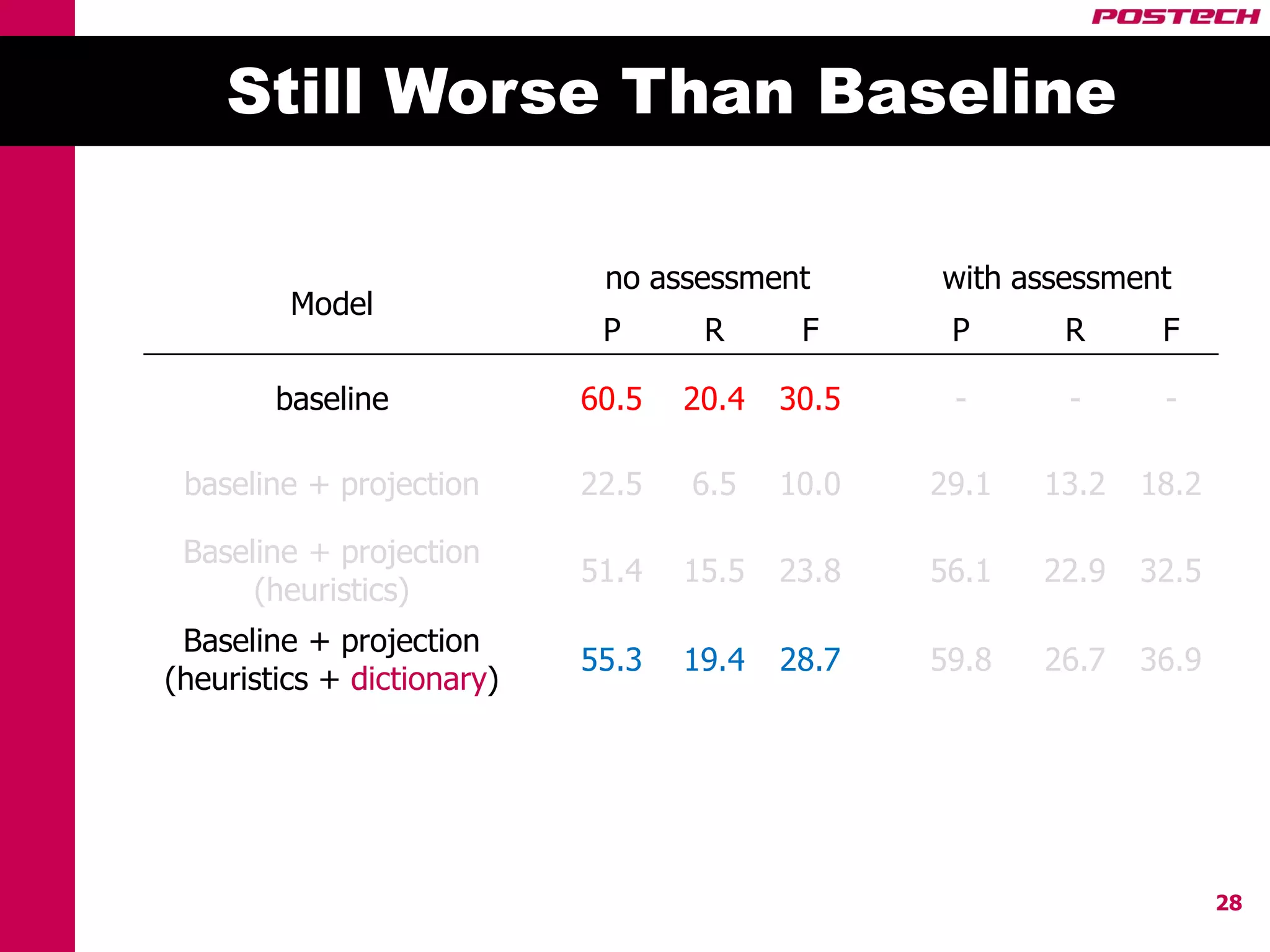 POSTECH

Still Worse Than Baseline

| Model | no assessment P | no assessment R | no assessment F | with assessment P | with assessment R | with assessment F |
|---|---|---|---|---|---|---|
| baseline | 60.5 | 20.4 | 30.5 | - | - | - |
| baseline + projection | 22.5 | 6.5 | 10.0 | 29.1 | 13.2 | 18.2 |
| Baseline + projection (heuristics) | 51.4 | 15.5 | 23.8 | 56.1 | 22.9 | 32.5 |
| Baseline + projection (heuristics + dictionary) | 55.3 | 19.4 | 28.7 | 59.8 | 26.7 | 36.9 |

28